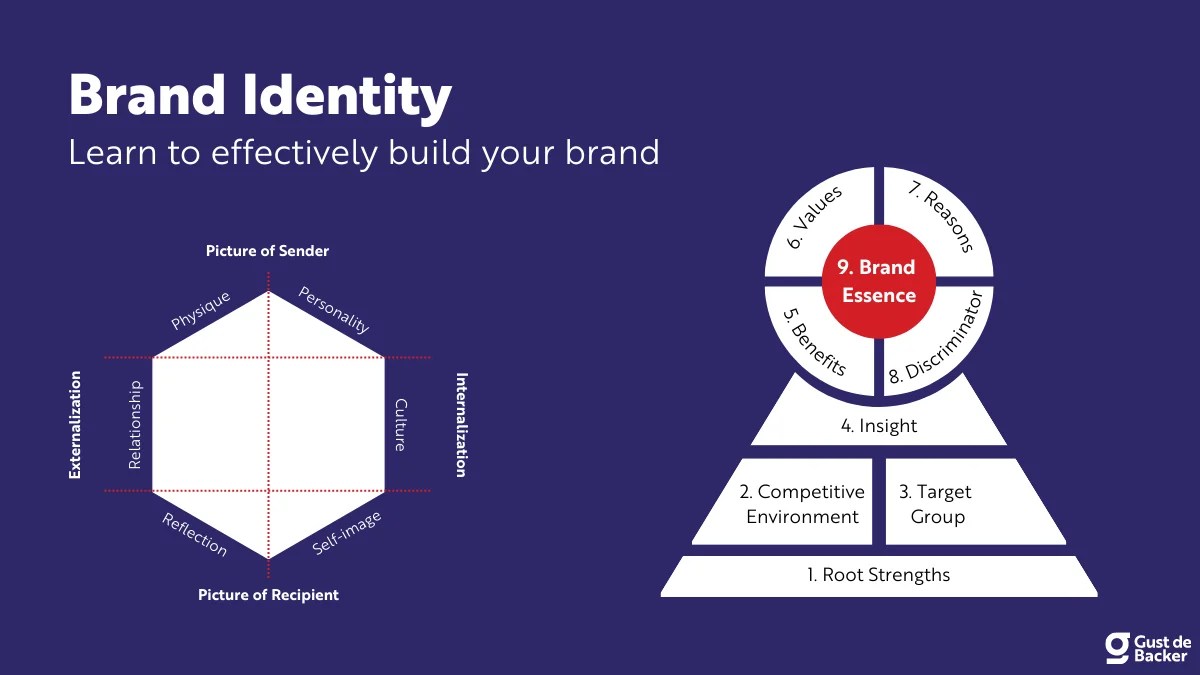 Brand Identity
Learn to effectively build your brand

Picture of Sender
Physique
Personality
Externalization
Relationship
Culture
Internalization
Reflection
Self-image
Picture of Recipient

6. Values
7. Reasons
9. Brand Essence
5. Benefits
8. Discriminator
4. Insight
2. Competitive Environment
3. Target Group
1. Root Strengths

Gust de Backer